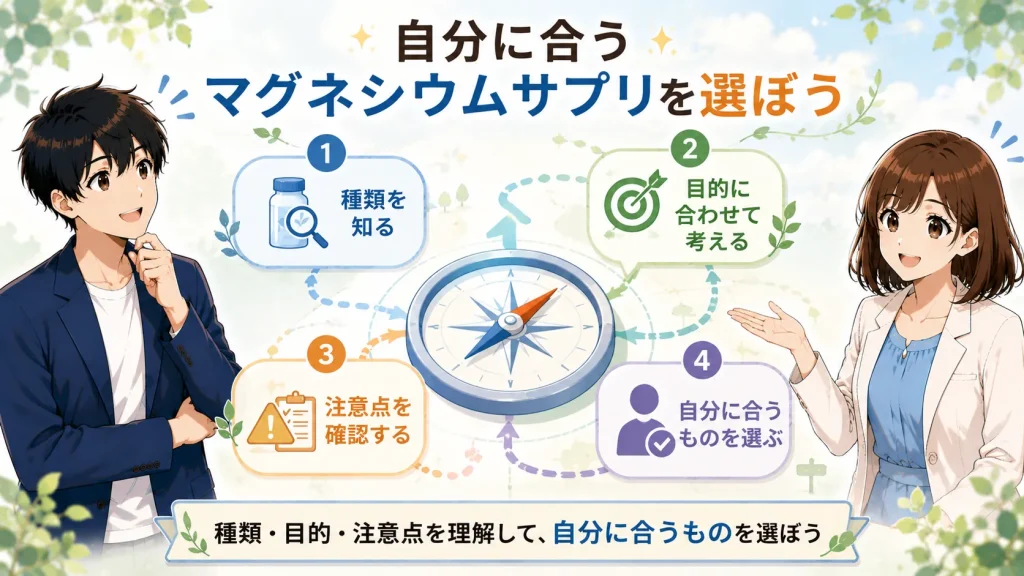 自分に合う
マグネシウムサプリを選ぼう

1
種類を知る

2
目的に合わせて考える

3
注意点を確認する

4
自分に合うものを選ぶ

種類・目的・注意点を理解して、自分に合うものを選ぼう